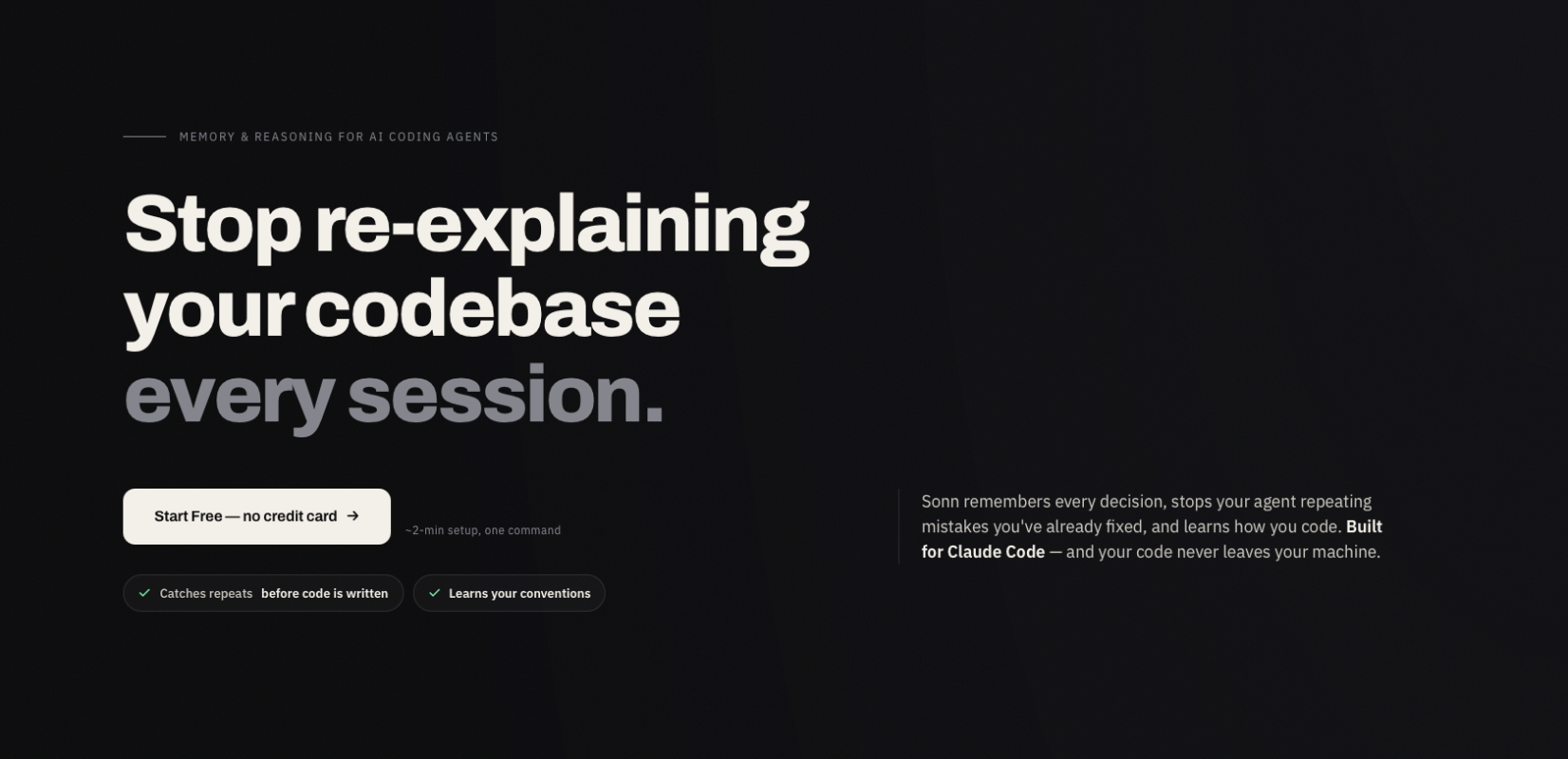 MEMORY & REASONING FOR AI CODING AGENTS

Stop re-explaining your codebase every session.

Start Free — no credit card →

~2-min setup, one command

Catches repeats before code is written

Learns your conventions

Sonn remembers every decision, stops your agent repeating mistakes you've already fixed, and learns how you code. Built for Claude Code — and your code never leaves your machine.